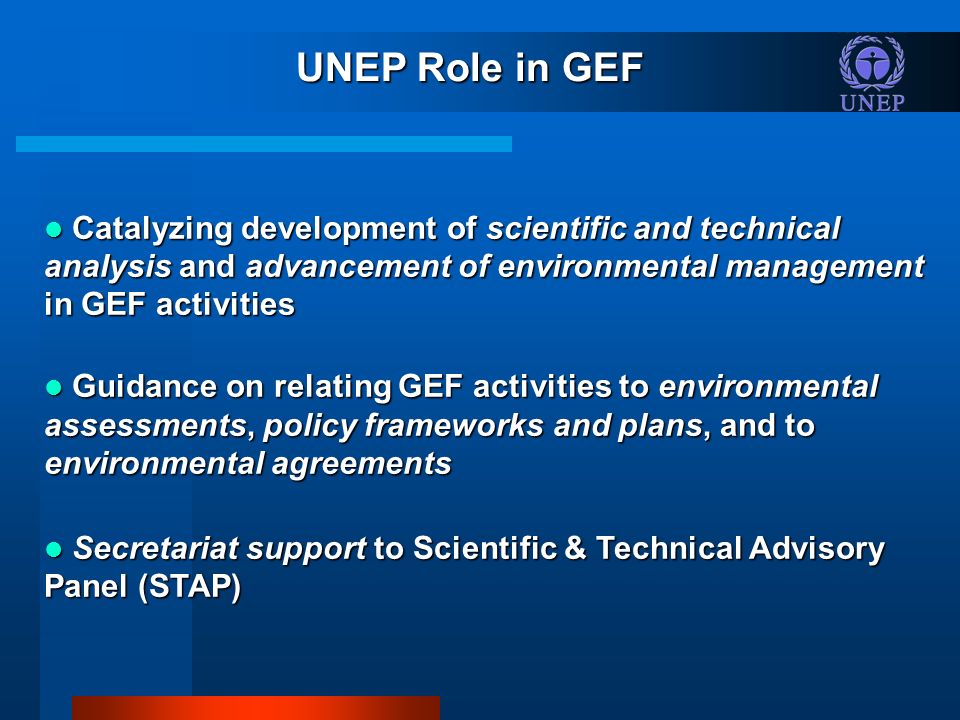 UNEP Role in GEF

UNEP

● Catalyzing development of scientific and technical analysis and advancement of environmental management in GEF activities

● Guidance on relating GEF activities to environmental assessments, policy frameworks and plans, and to environmental agreements

● Secretariat support to Scientific & Technical Advisory Panel (STAP)